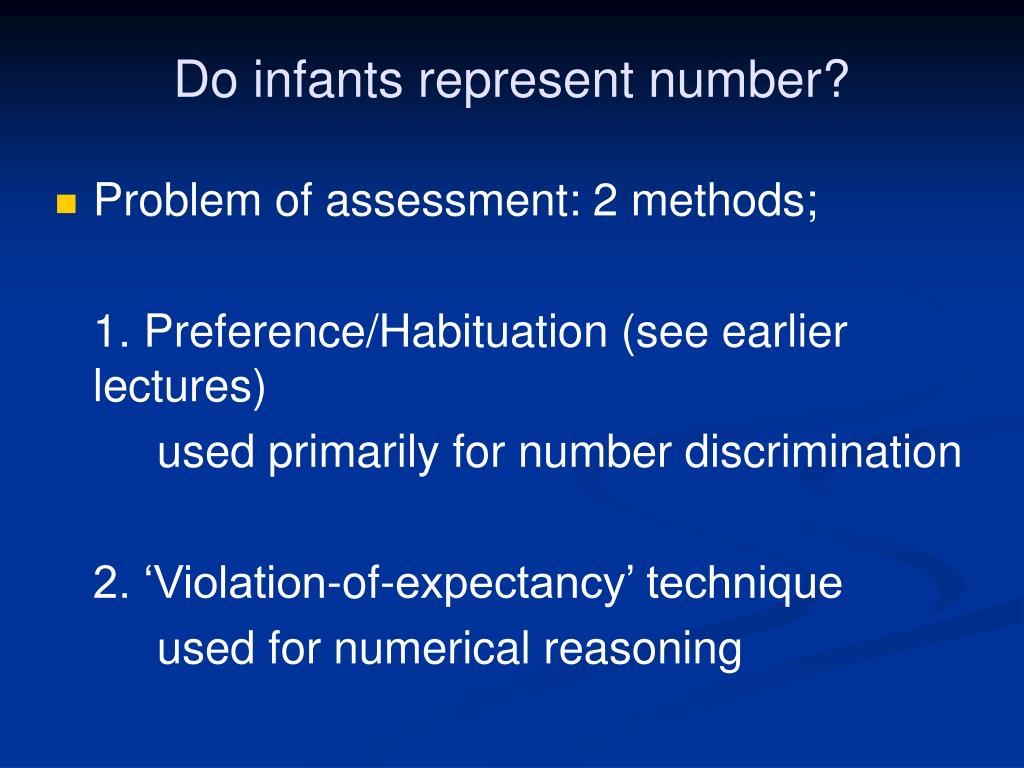 Do infants represent number?

Problem of assessment: 2 methods;

1. Preference/Habituation (see earlier lectures)

used primarily for number discrimination

2. ‘Violation-of-expectancy’ technique

used for numerical reasoning